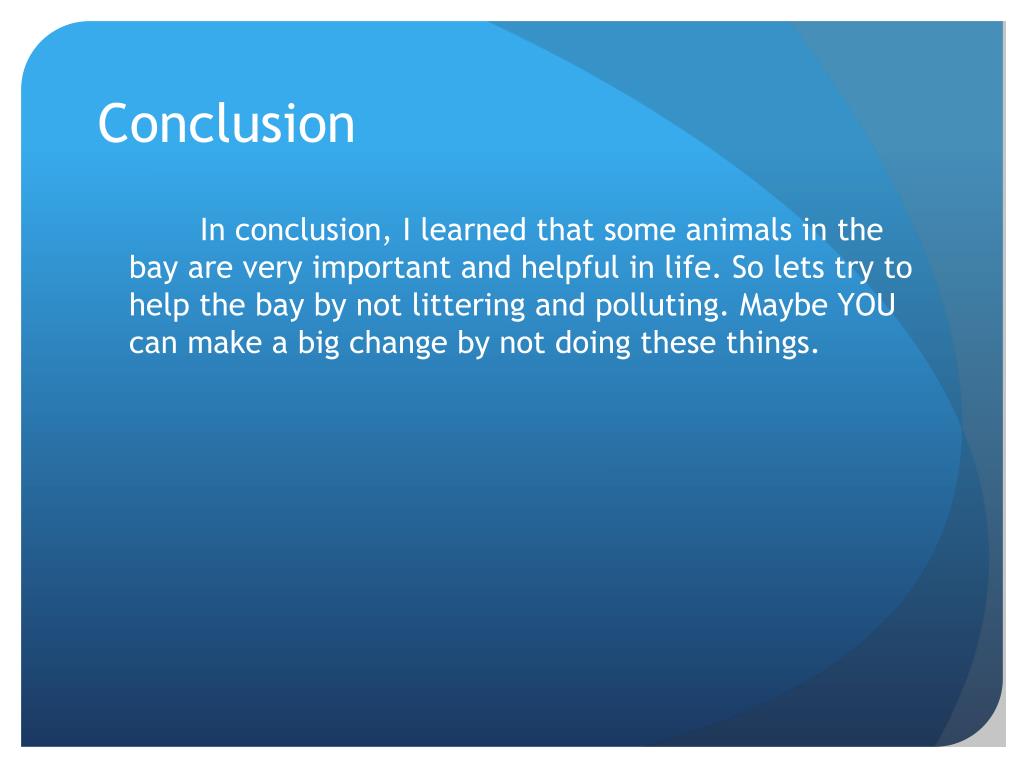 Conclusion

In conclusion, I learned that some animals in the bay are very important and helpful in life. So lets try to help the bay by not littering and polluting. Maybe YOU can make a big change by not doing these things.